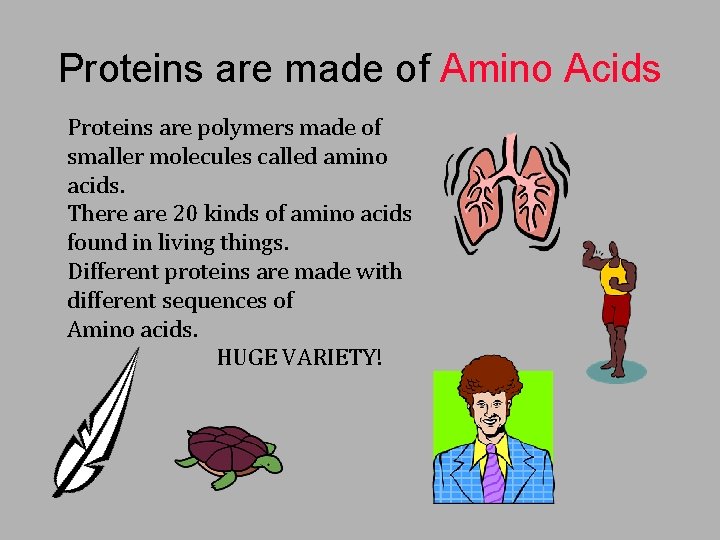 Proteins are made of Amino Acids

Proteins are polymers made of smaller molecules called amino acids.
There are 20 kinds of amino acids found in living things.
Different proteins are made with different sequences of Amino acids.

HUGE VARIETY!